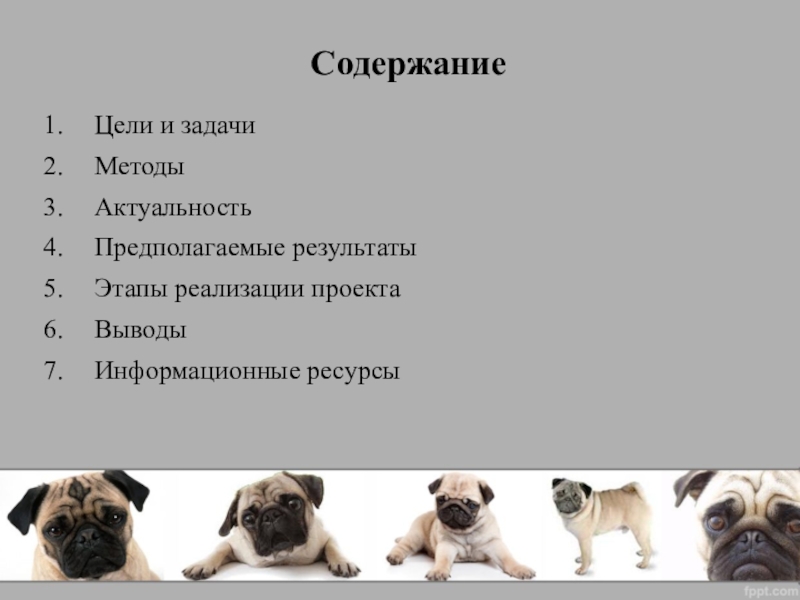 Содержание

1. Цели и задачи
2. Методы
3. Актуальность
4. Предполагаемые результаты
5. Этапы реализации проекта
6. Выводы
7. Информационные ресурсы

fppt.com